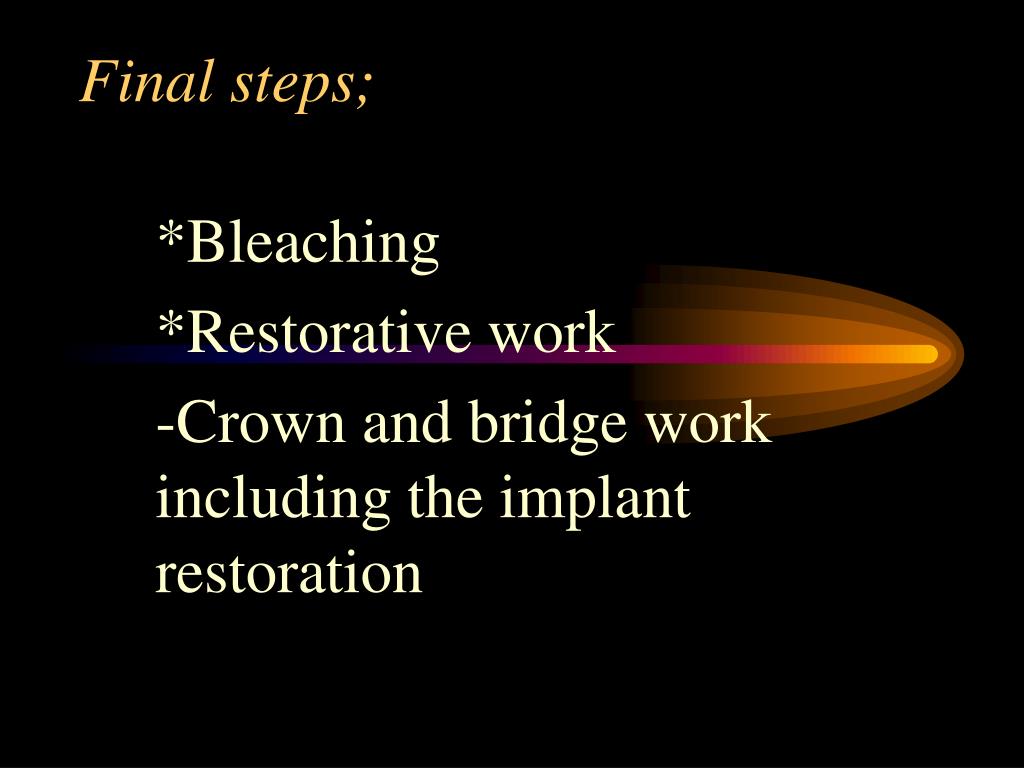 Final steps;

*Bleaching

*Restorative work

-Crown and bridge work including the implant restoration